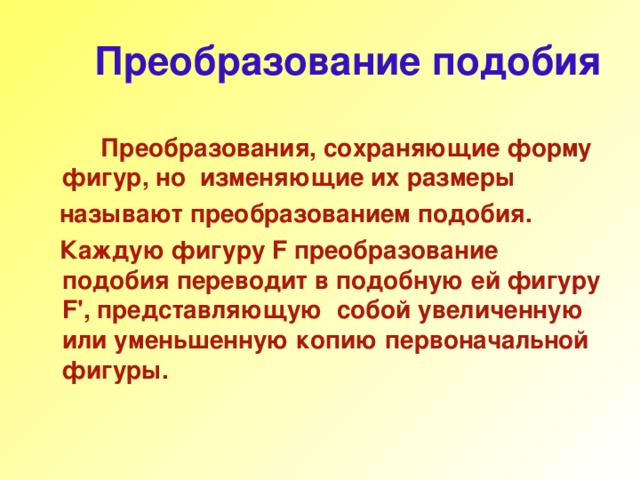 Преобразование подобия

Преобразования, сохраняющие форму фигур, но изменяющие их размеры

называют преобразованием подобия.

Каждую фигуру F преобразование подобия переводит в подобную ей фигуру F', представляющую собой увеличенную или уменьшенную копию первоначальной фигуры.